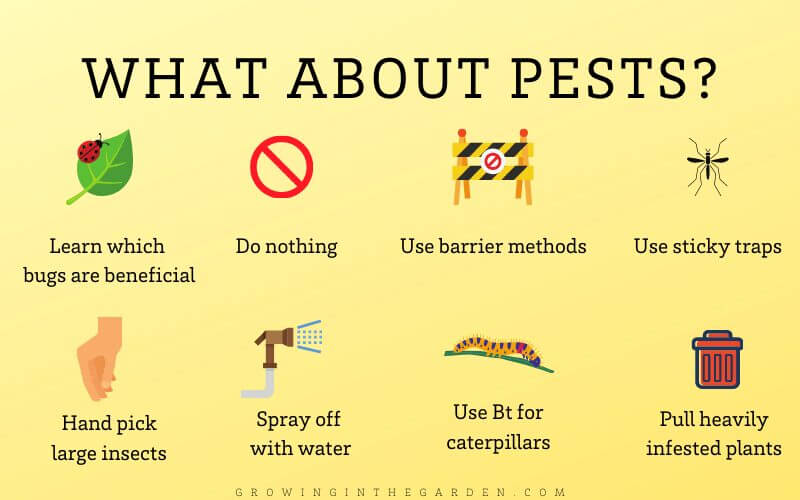 WHAT ABOUT PESTS?

Learn which bugs are beneficial

Do nothing

Use barrier methods

Use sticky traps

Hand pick large insects

Spray off with water

Use Bt for caterpillars

Pull heavily infested plants

GROWINGINTHEGARDEN.COM